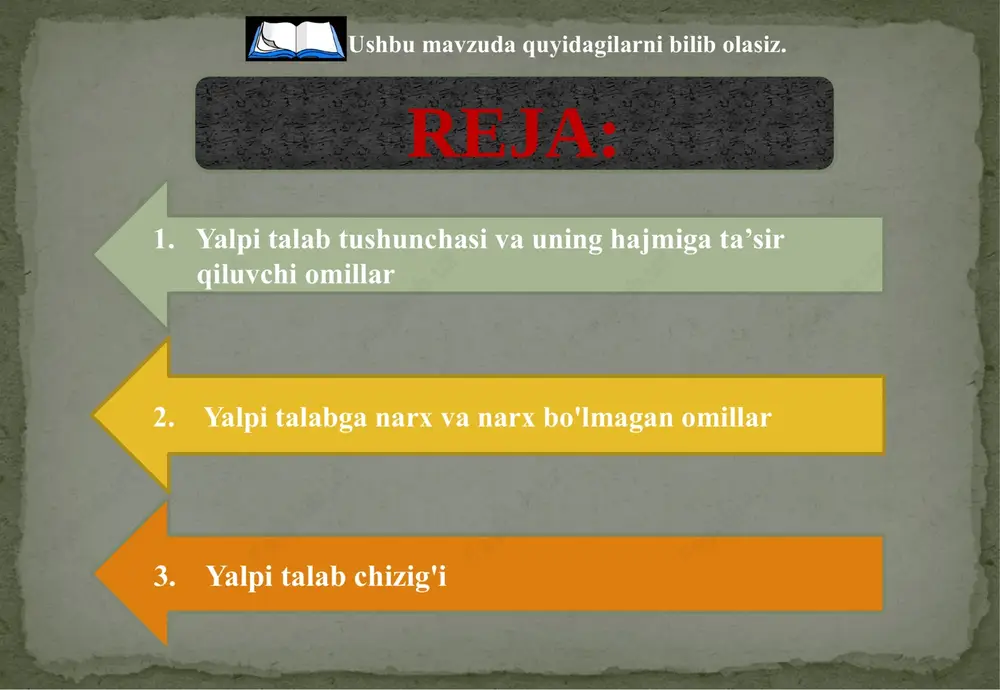 Ushbu mavzuda quyidagilarni bilib olasiz.

REJA:

1. Yalpi talab tushunchasi va uning hajmiga ta’sir qiluvchi omillar

2. Yalpi talabga narx va narx bo'lmagan omillar

3. Yalpi talab chizig'i